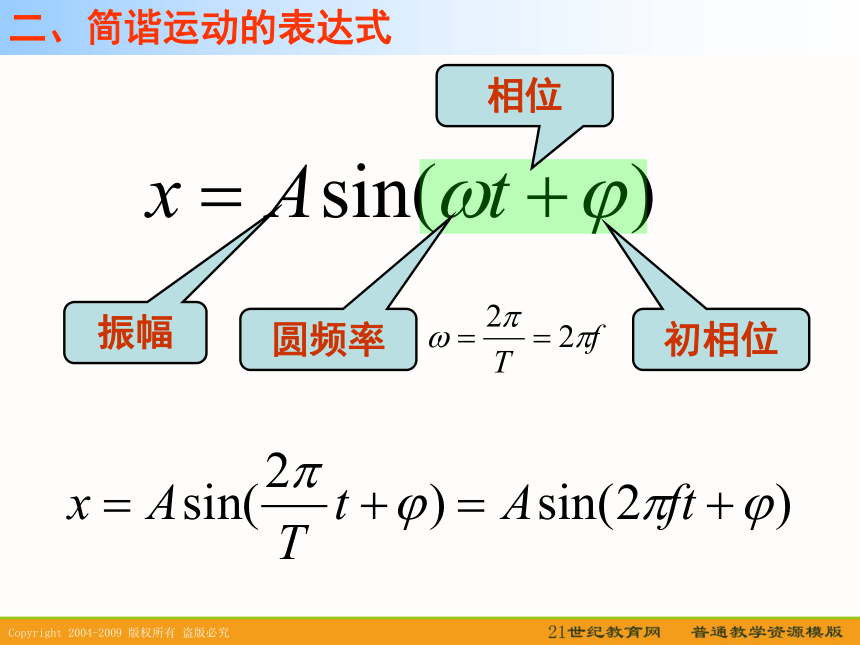 二、简谐运动的表达式

相位

$x = A\sin(\omega t + \varphi)$

振幅

圆频率

$\omega = \frac{2\pi}{T} = 2\pi f$

初相位

$x = A\sin(\frac{2\pi}{T}t + \varphi) = A\sin(2\pi ft + \varphi)$

Copyright 2004-2009 版权所有 盗版必究

21世纪教育网 普通教学资源模版